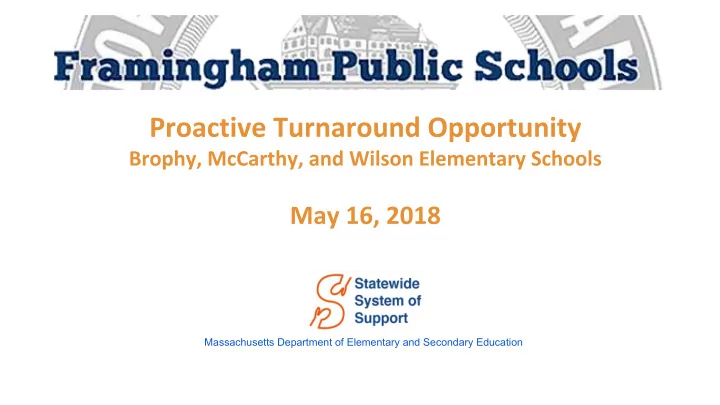 Framingham Public Schools

Proactive Turnaround Opportunity
Brophy, McCarthy, and Wilson Elementary Schools

May 16, 2018

Statewide System of Support

Massachusetts Department of Elementary and Secondary Education